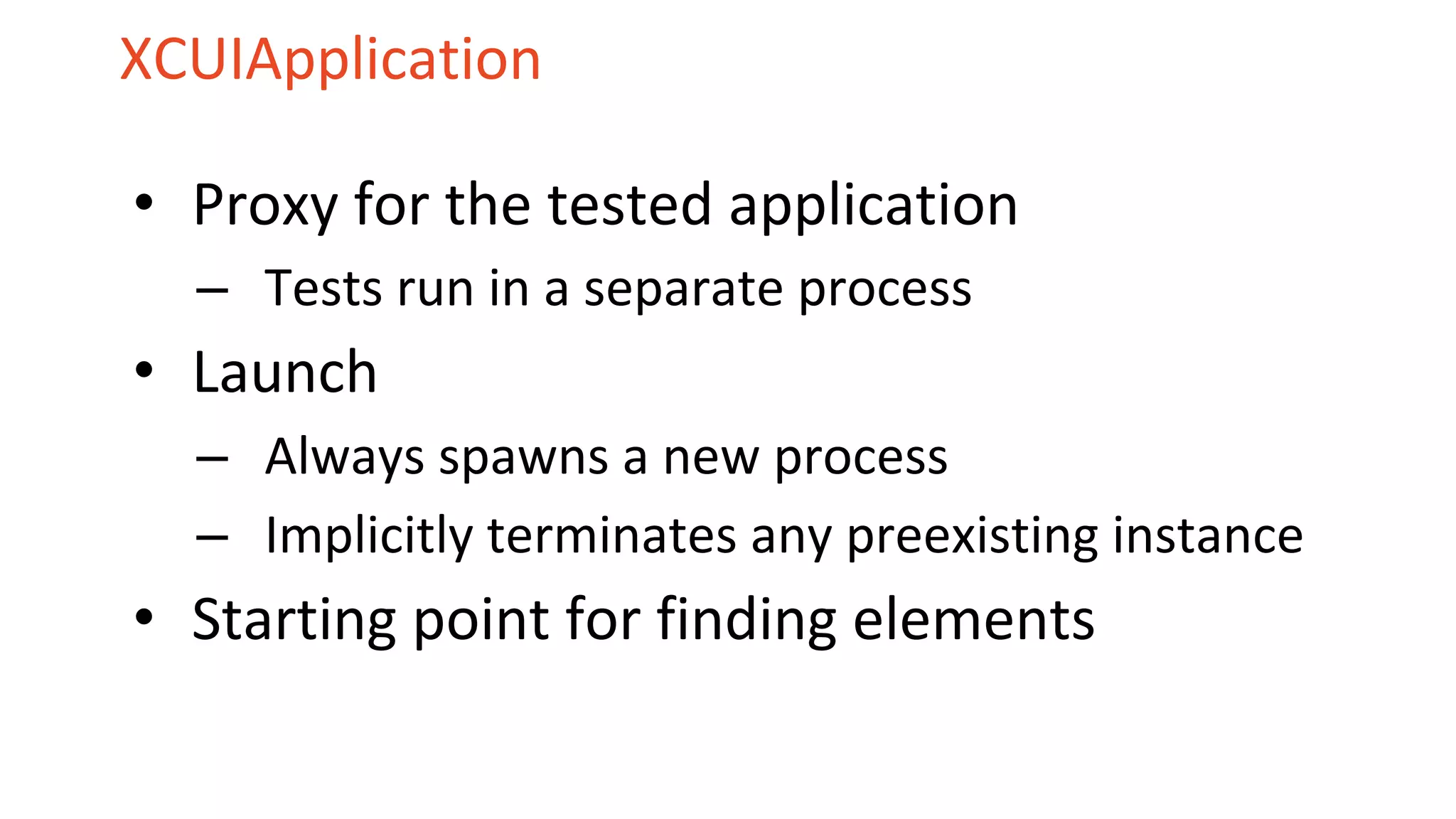 XCUIApplication

• Proxy for the tested application
  – Tests run in a separate process
• Launch
  – Always spawns a new process
  – Implicitly terminates any preexisting instance
• Starting point for finding elements